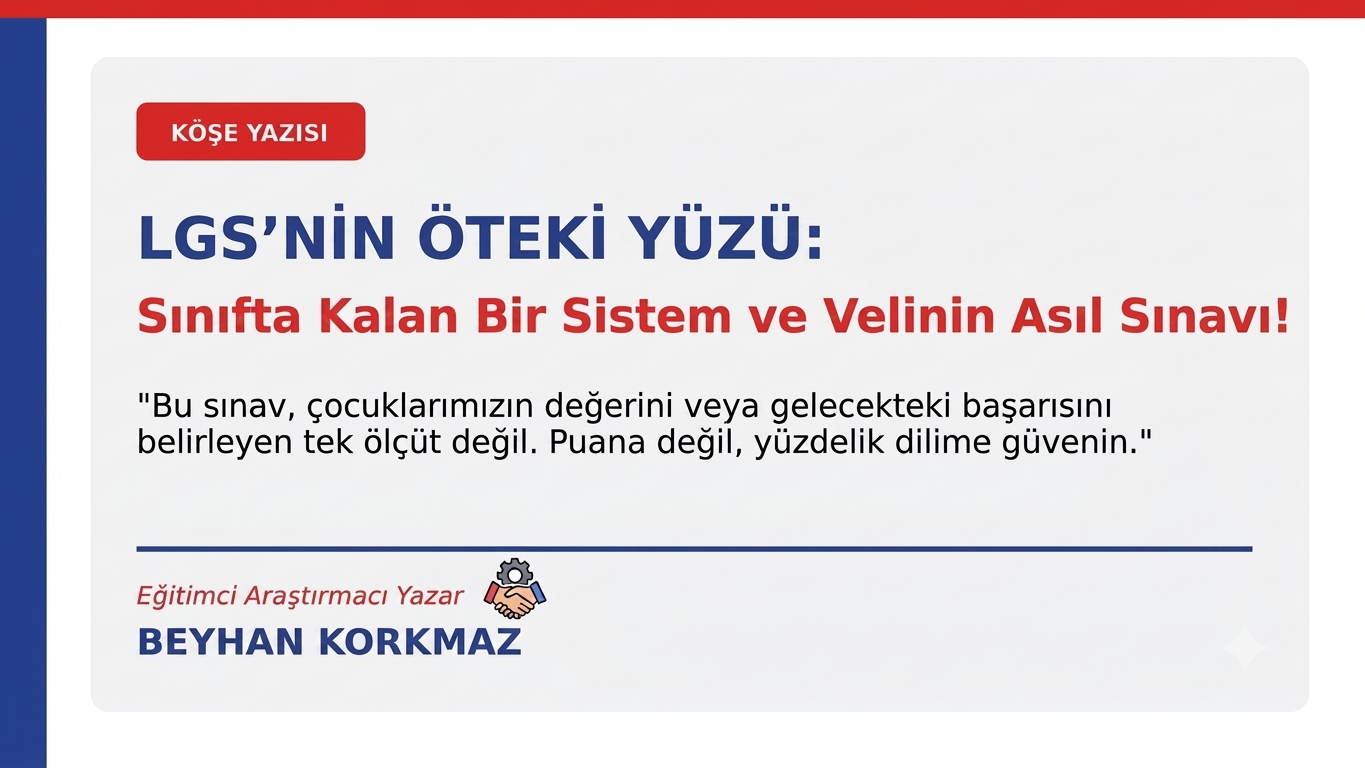 KÖŞE YAZISI

LGS’NİN ÖTEKİ YÜZÜ:

Sınıfta Kalan Bir Sistem ve Velinin Asıl Sınavı!

"Bu sınav, çocuklarımızın değerini veya gelecekteki başarısını belirleyen tek ölçüt değil. Puana değil, yüzdelik dilime güvenin."

Eğitimci Araştırmacı Yazar

BEYHAN KORKMAZ